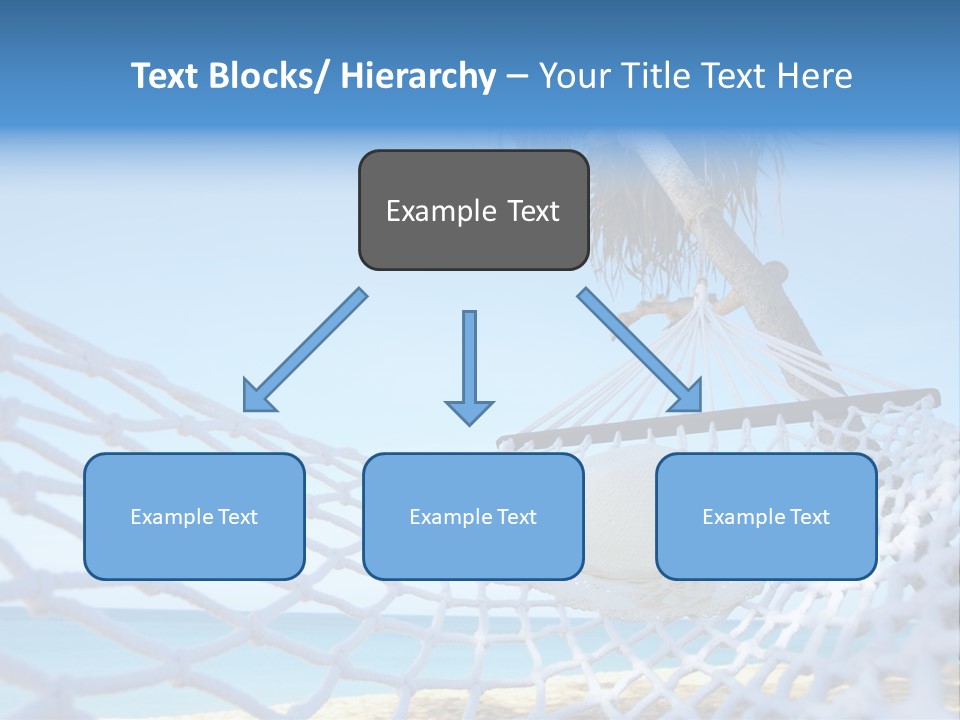 Text Blocks/ Hierarchy – Your Title Text Here

Example Text

Example Text

Example Text

Example Text